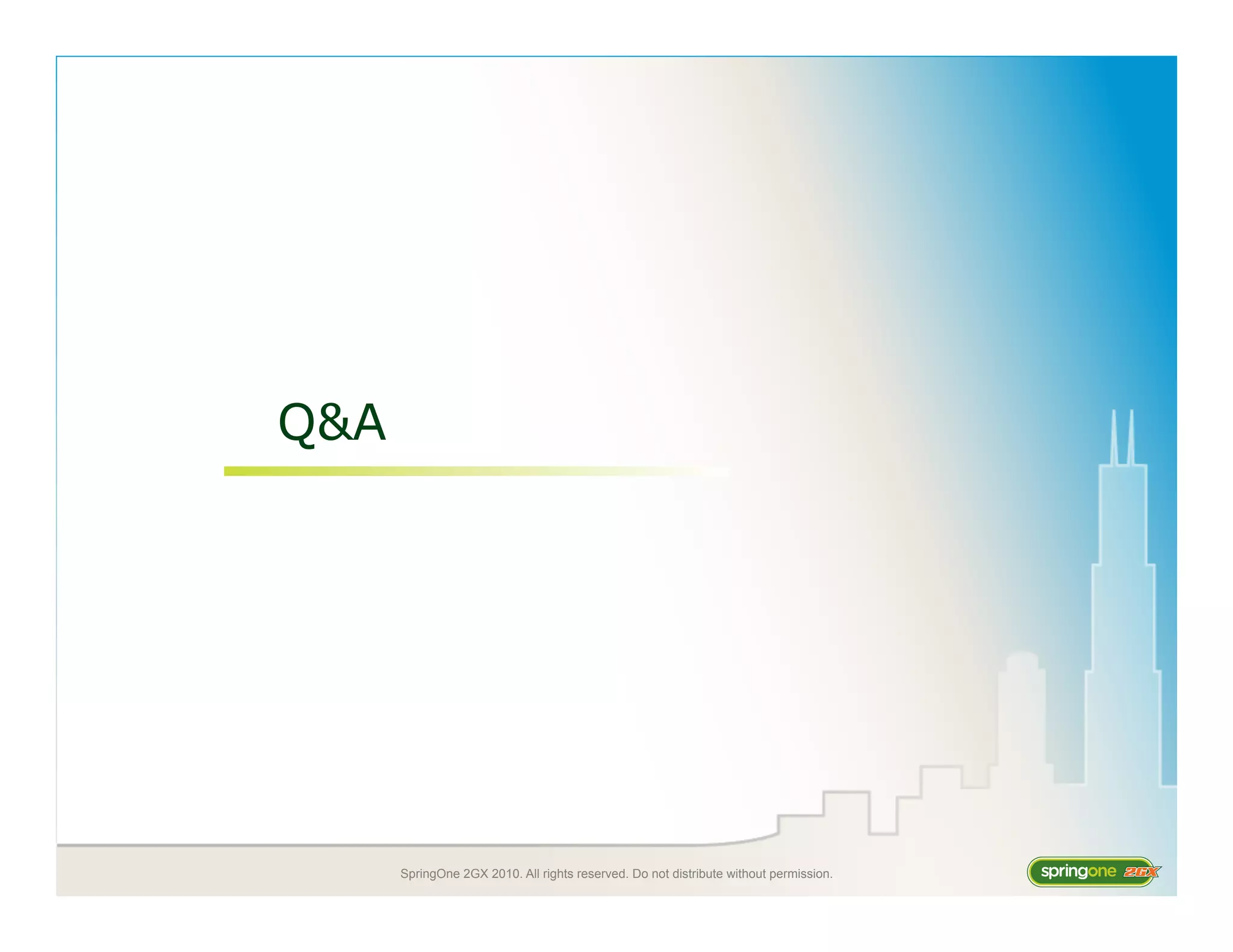 Q&A

SpringOne 2GX 2010. All rights reserved. Do not distribute without permission.

springone 2GX